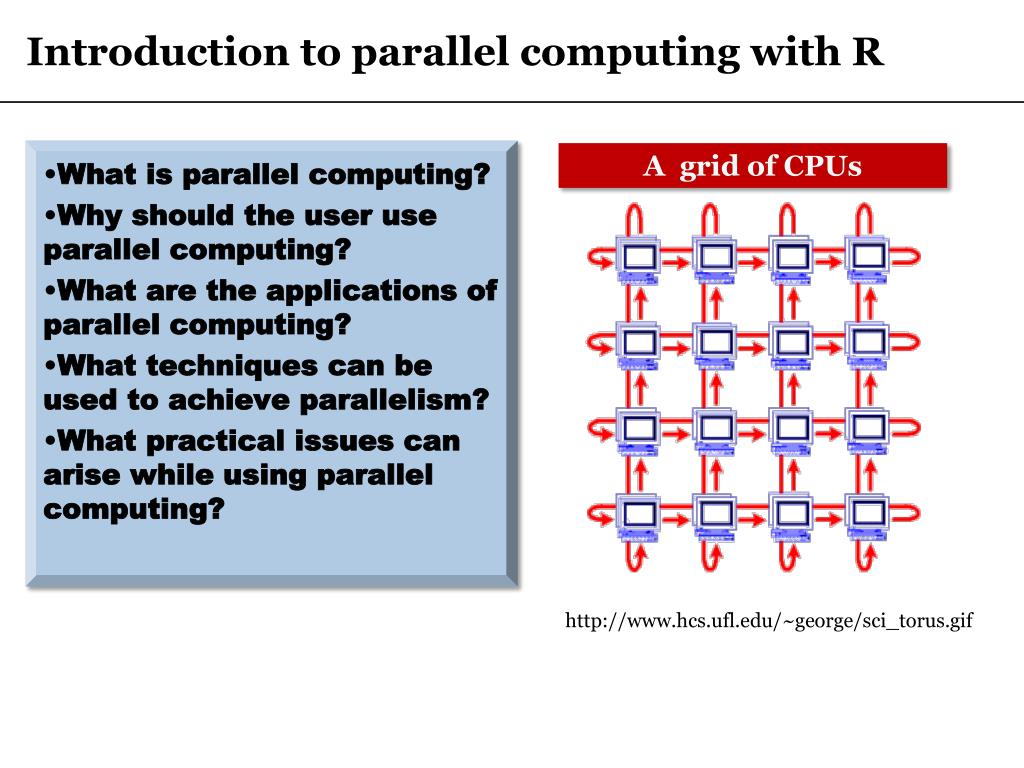 Introduction to parallel computing with R

•What is parallel computing?
•Why should the user use parallel computing?
•What are the applications of parallel computing?
•What techniques can be used to achieve parallelism?
•What practical issues can arise while using parallel computing?

A grid of CPUs

http://www.hcs.ufl.edu/~george/sci_torus.gif